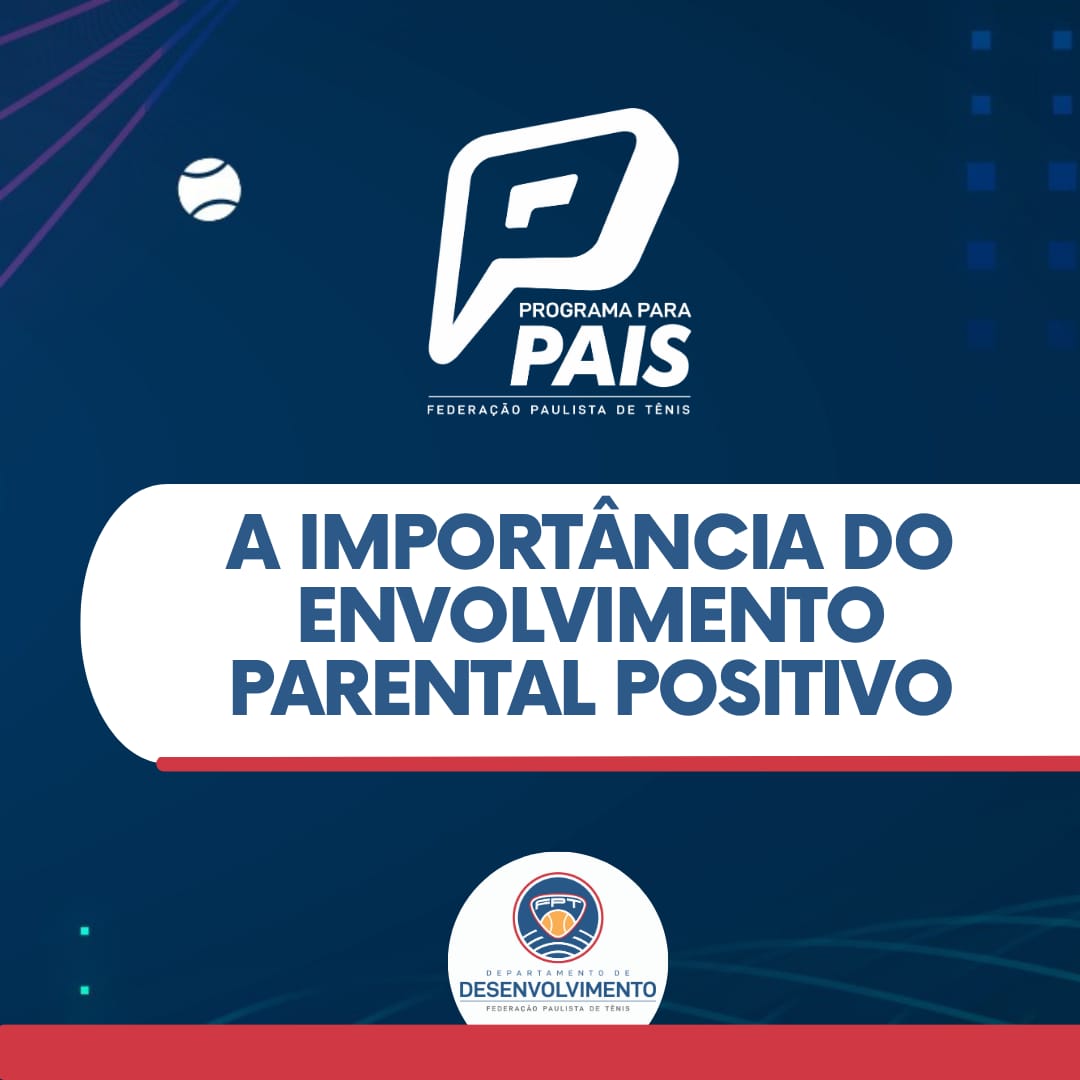 PROGRAMA PARA
PAIS
FEDERAÇÃO PAULISTA DE TÊNIS

A IMPORTÂNCIA DO ENVOLVIMENTO PARENTAL POSITIVO

FPT
DEPARTAMENTO DE
DESENVOLVIMENTO
FEDERAÇÃO PAULISTA DE TÊNIS